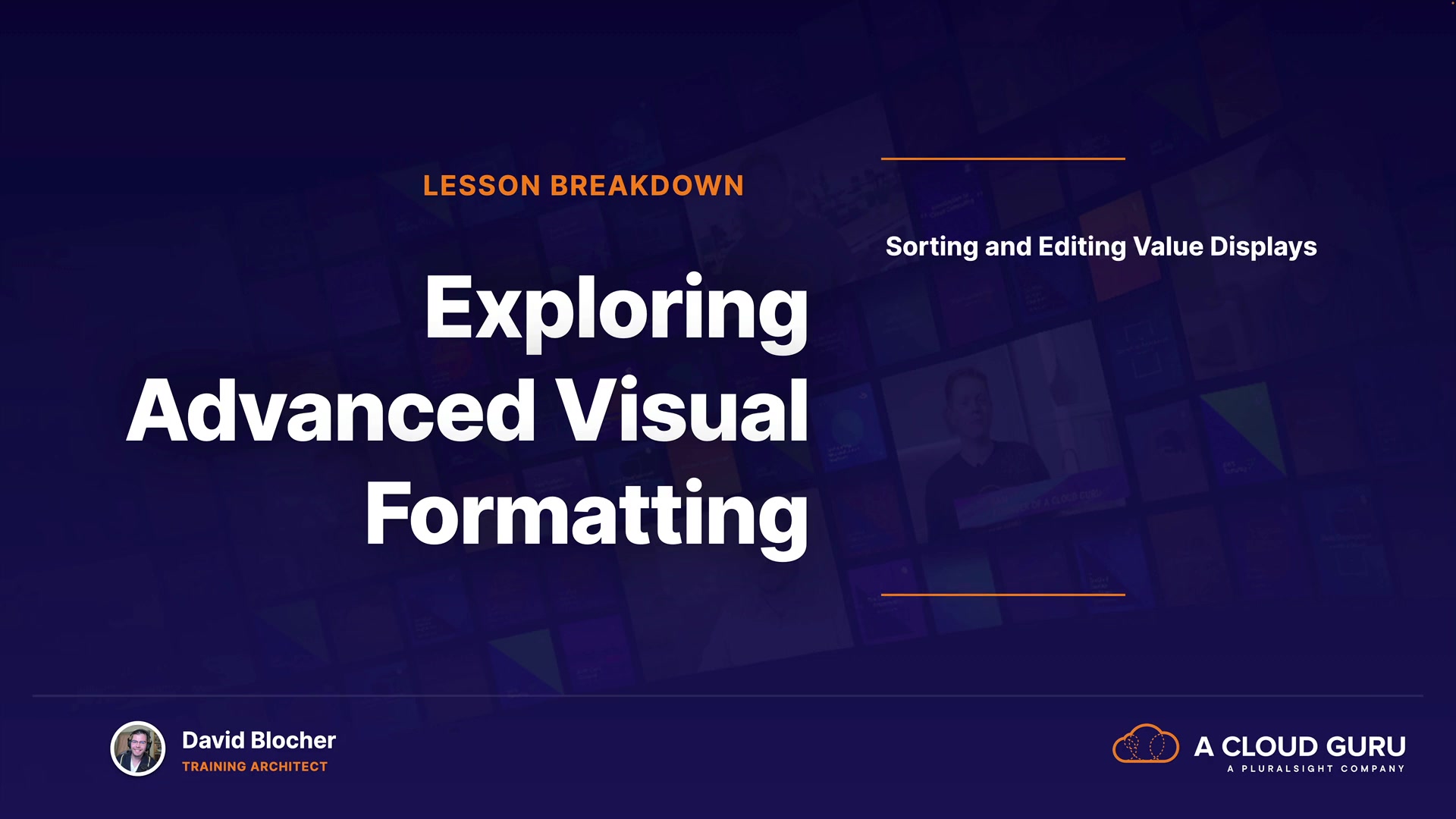 LESSON BREAKDOWN

Exploring Advanced Visual Formatting

Sorting and Editing Value Displays

David Blocher
TRAINING ARCHITECT

A CLOUD GURU
A PLURALSIGHT COMPANY